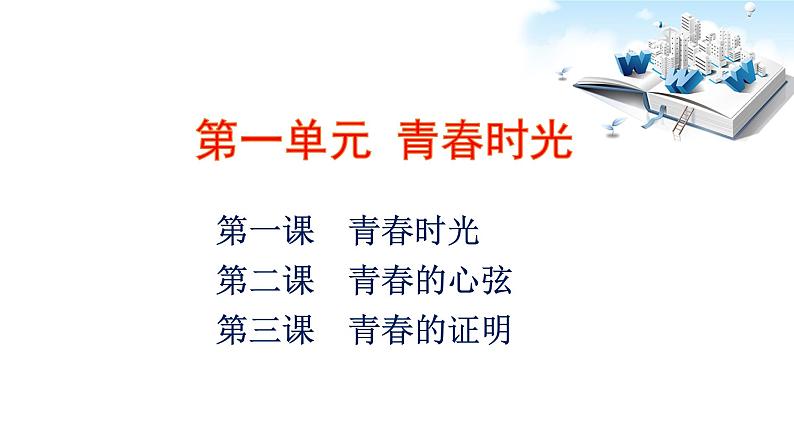 第一单元 青春时光

第一课 青春时光
第二课 青春的心弦
第三课 青春的证明